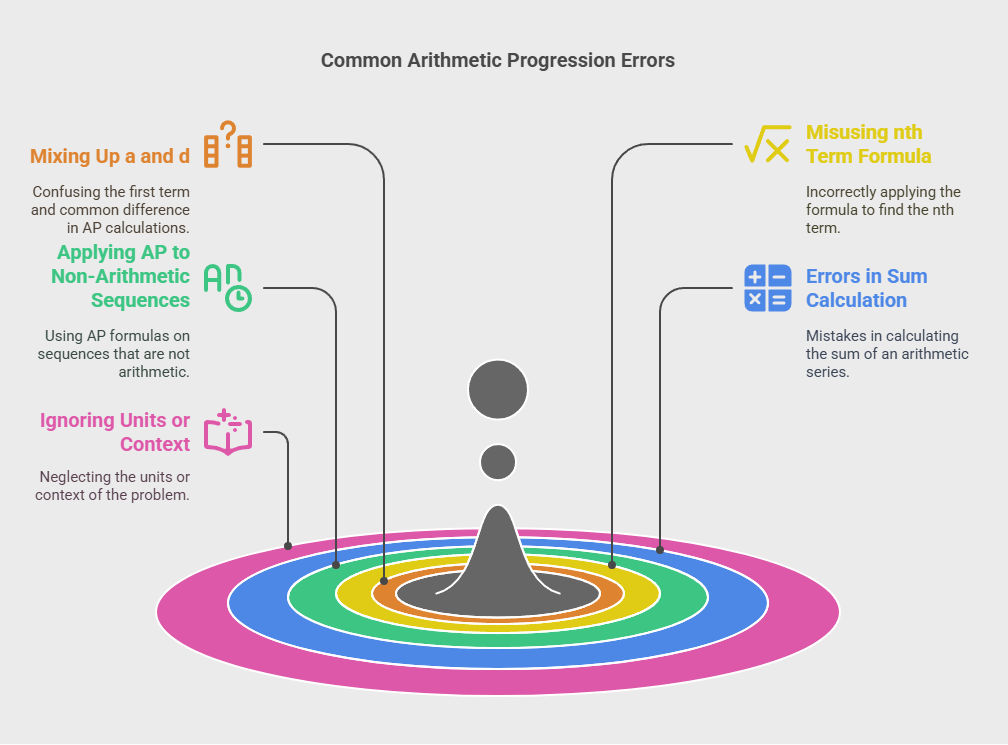 Common Arithmetic Progression Errors

Mixing Up a and d

Confusing the first term and common difference in AP calculations.

Applying AP to Non-Arithmetic Sequences

Using AP formulas on sequences that are not arithmetic.

Ignoring Units or Context

Neglecting the units or context of the problem.

Misusing nth Term Formula

Incorrectly applying the formula to find the nth term.

Errors in Sum Calculation

Mistakes in calculating the sum of an arithmetic series.